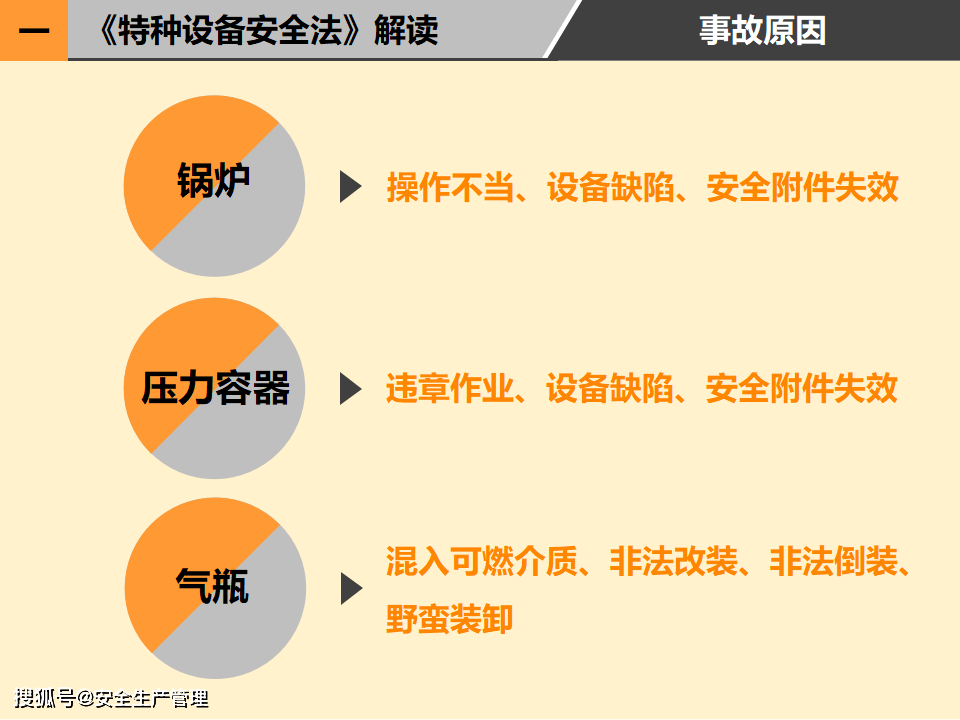 一 《特种设备安全法》解读

事故原因

锅炉

操作不当、设备缺陷、安全附件失效

压力容器

违章作业、设备缺陷、安全附件失效

气瓶

混入可燃介质、非法改装、非法倒装、野蛮装卸

搜狐号@安全生产管理